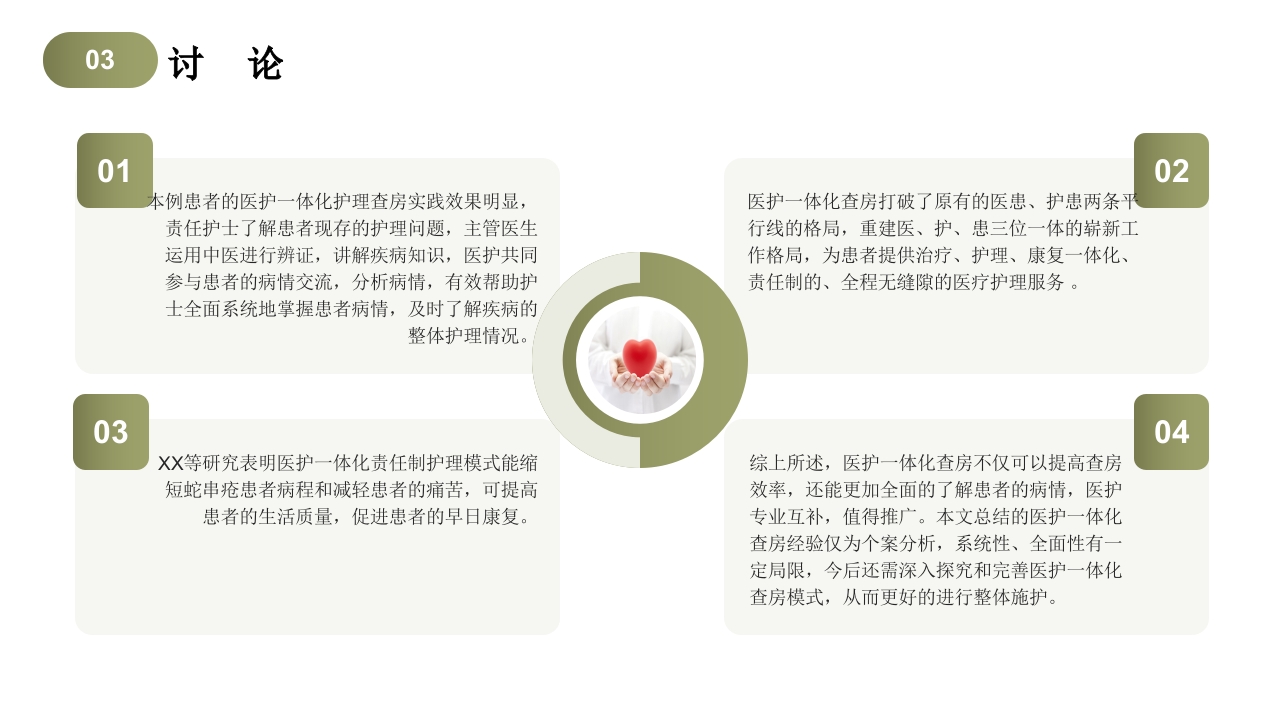 03 讨 论

01

本例患者的医护一体化护理查房实践效果明显，责任护士了解患者现存的护理问题，主管医生运用中医进行辨证，讲解疾病知识，医护共同参与患者的病情交流，分析病情，有效帮助护士全面系统地掌握患者病情，及时了解疾病的整体护理情况。

02

医护一体化查房打破了原有的医患、护患两条平行线的格局，重建医、护、患三位一体的崭新工作格局，为患者提供治疗、护理、康复一体化、责任制的、全程无缝隙的医疗护理服务 。

03

XX等研究表明医护一体化责任制护理模式能缩短蛇串疮患者病程和减轻患者的痛苦，可提高患者的生活质量，促进患者的早日康复。

04

综上所述，医护一体化查房不仅可以提高查房效率，还能更加全面的了解患者的病情，医护专业互补，值得推广。本文总结的医护一体化查房经验仅为个案分析，系统性、全面性有一定局限，今后还需深入探究和完善医护一体化查房模式，从而更好的进行整体施护。